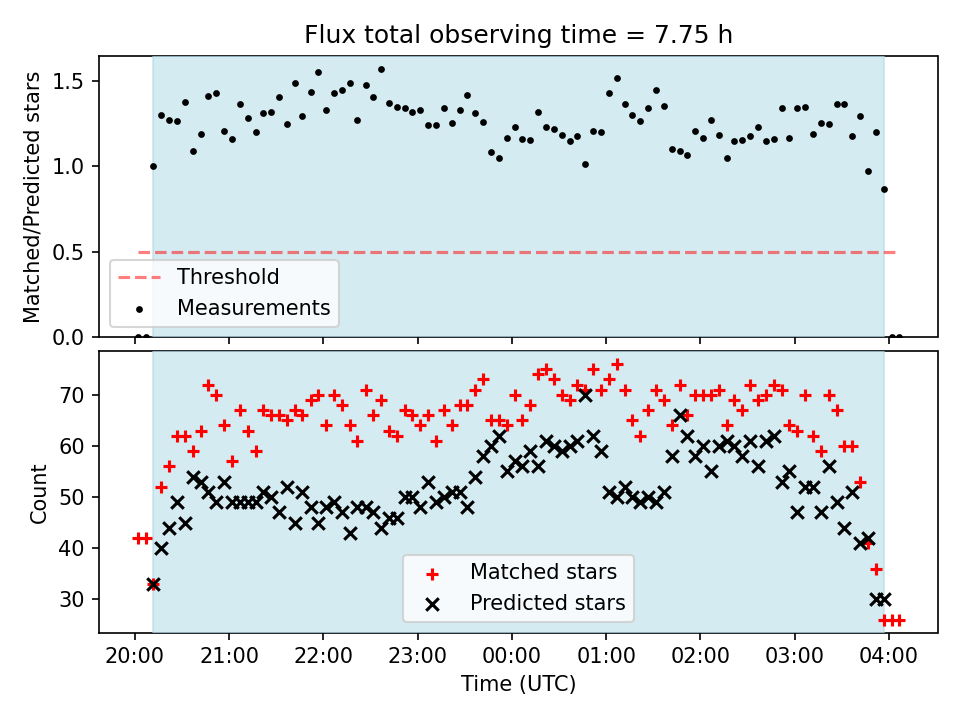 Flux total observing time = 7.75 h

Matched/Predicted stars

1.5
1.0
0.5
0.0

Threshold
Measurements

Count

70
60
50
40
30

Matched stars
Predicted stars

20:00 21:00 22:00 23:00 00:00 01:00 02:00 03:00 04:00
Time (UTC)